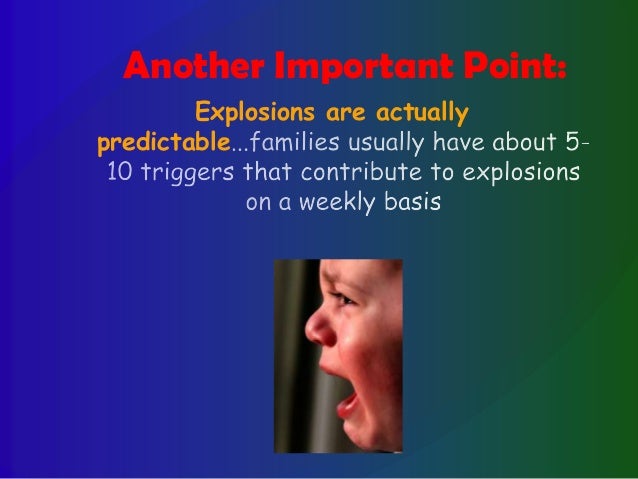 Another Important Point:

Explosions are actually predictable...families usually have about 5-10 triggers that contribute to explosions on a weekly basis